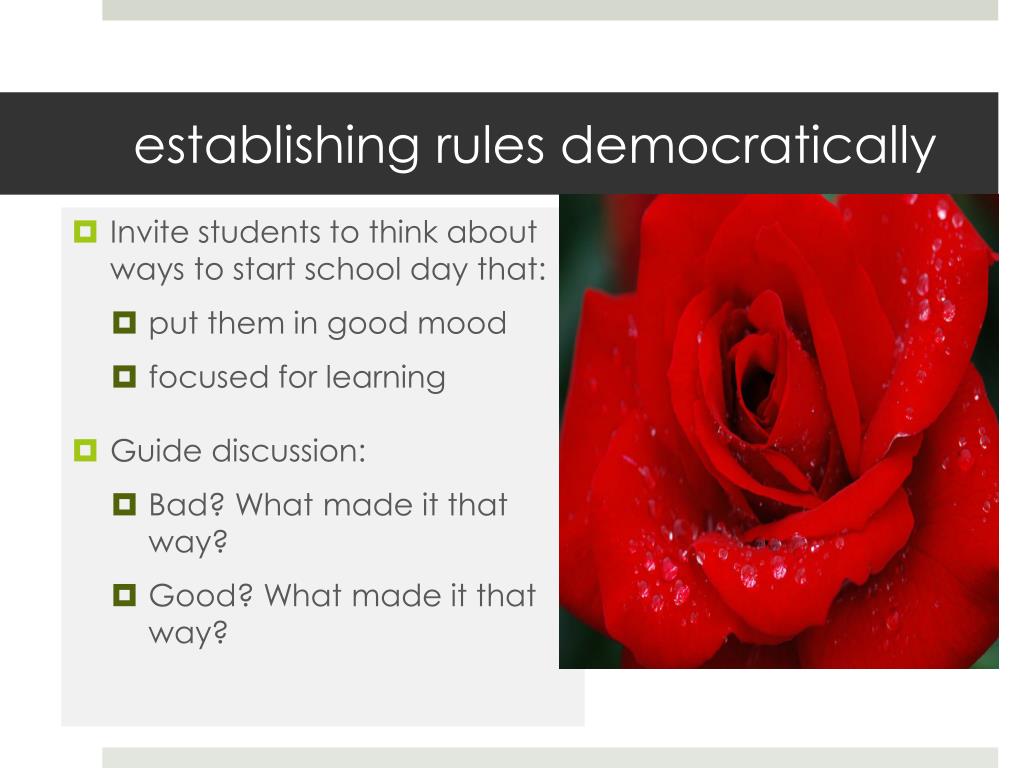 establishing rules democratically

Invite students to think about ways to start school day that:

put them in good mood

focused for learning

Guide discussion:

Bad? What made it that way?

Good? What made it that way?